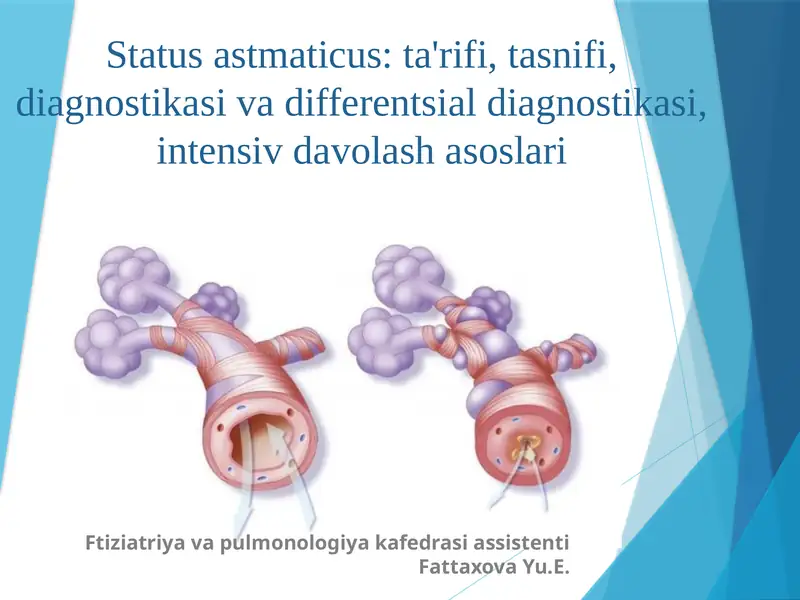 Status astmaticus: ta'rifi, tasnifi, diagnostikasi va differentsial diagnostikasi, intensiv davolash asoslari

Ftiziatriya va pulmonologiya kafedrasi assistenti
Fattaxova Yu.E.